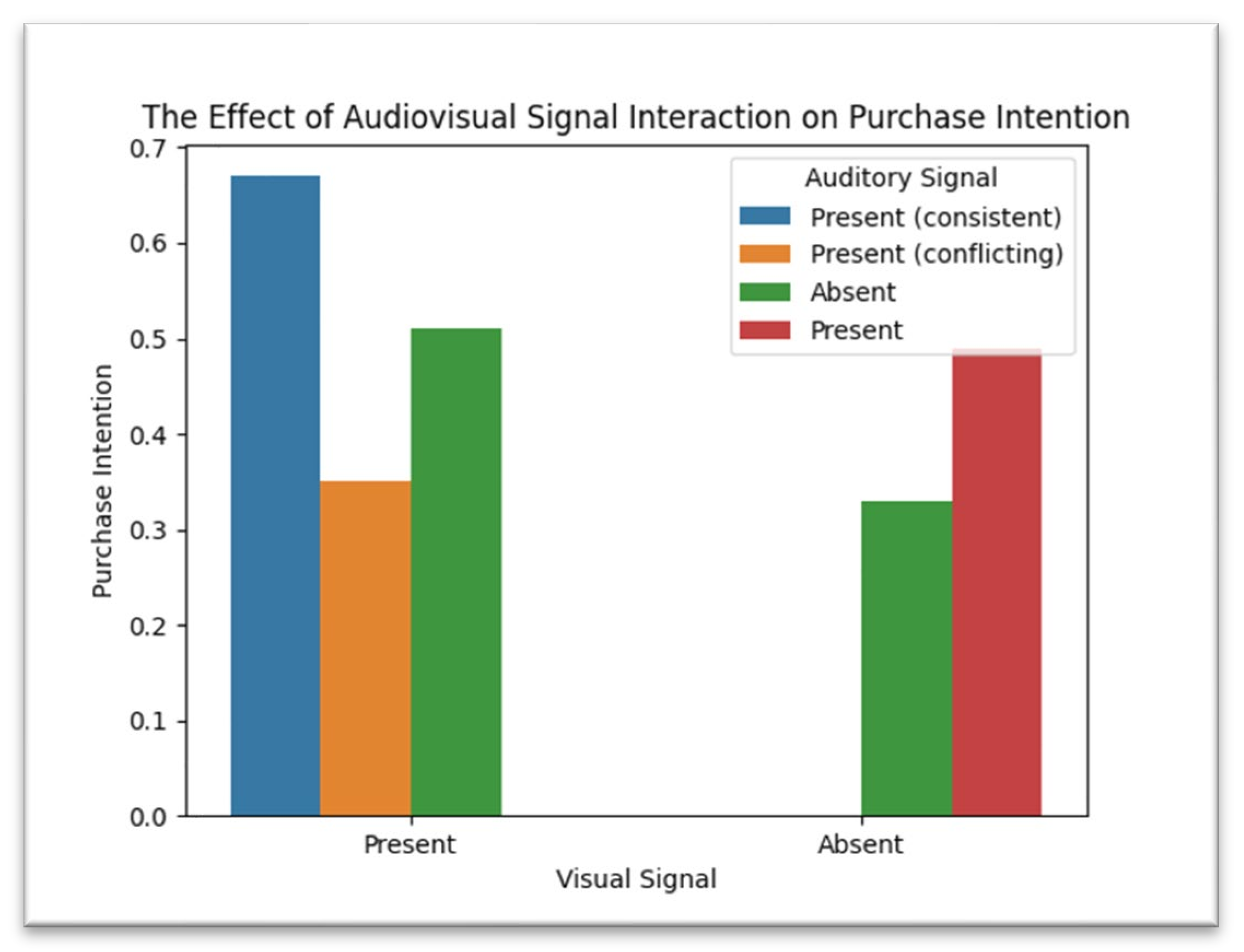 The Effect of Audiovisual Signal Interaction on Purchase Intention

Auditory Signal
Present (consistent)
Present (conflicting)
Absent
Present

Purchase Intention

0.7
0.6
0.5
0.4
0.3
0.2
0.1
0.0

Present
Absent

Visual Signal